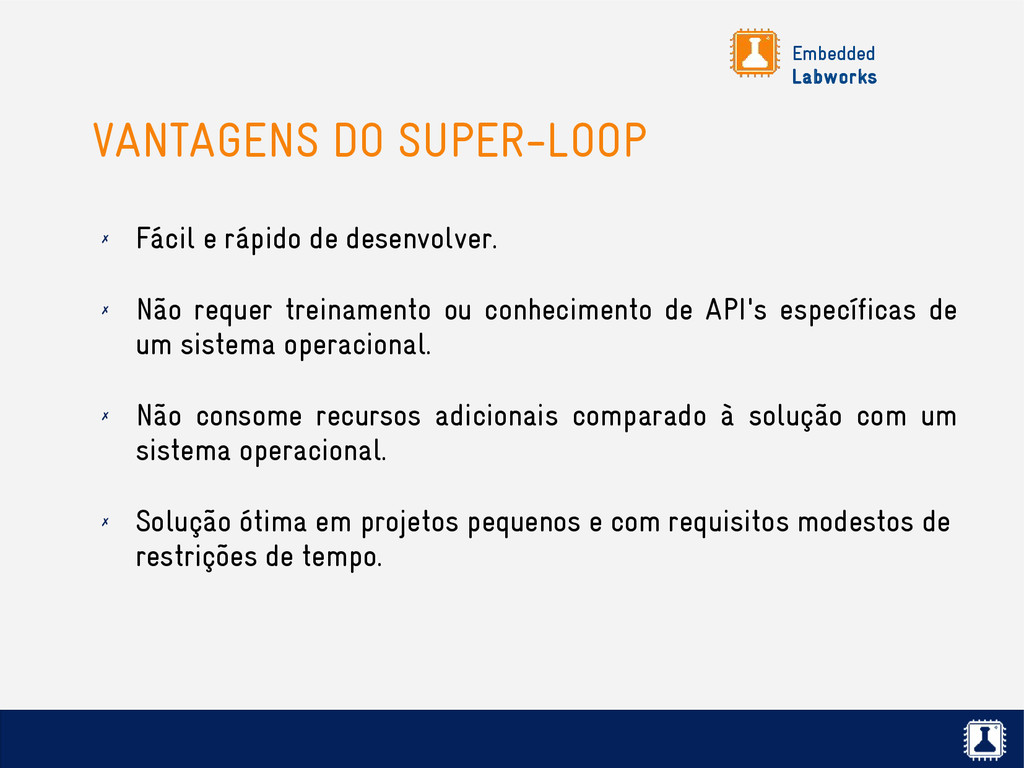 Embedded
Labworks

VANTAGENS DO SUPER-LOOP

✗ Fácil e rápido de desenvolver.

✗ Não requer treinamento ou conhecimento de API's específicas de um sistema operacional.

✗ Não consome recursos adicionais comparado à solução com um sistema operacional.

✗ Solução ótima em projetos pequenos e com requisitos modestos de restrições de tempo.